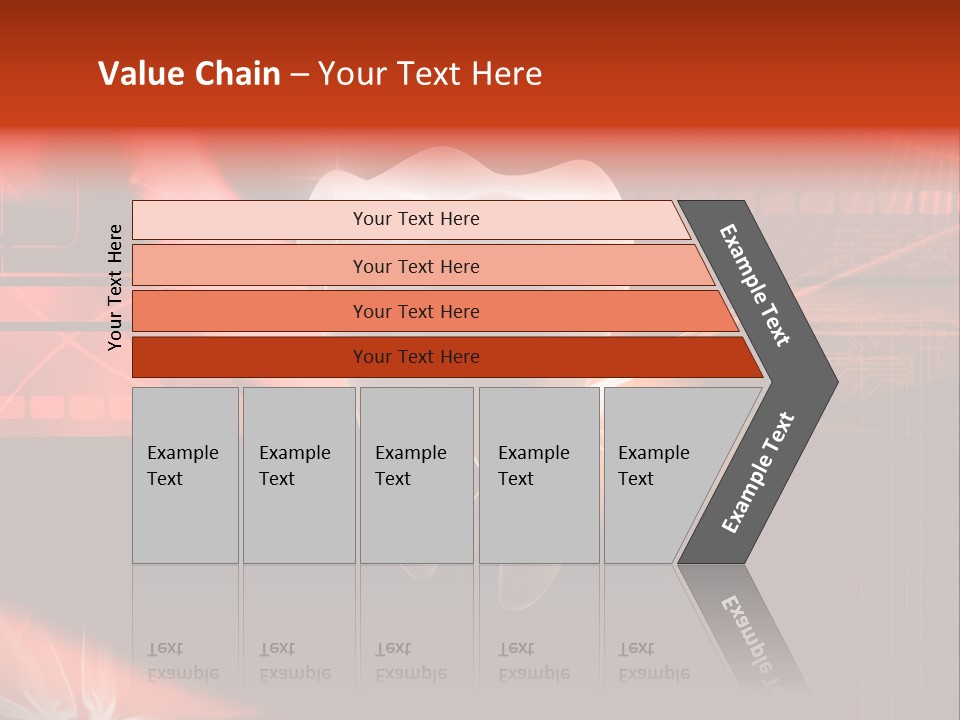 Value Chain – Your Text Here

Your Text Here

Your Text Here

Your Text Here

Your Text Here

Your Text Here

Example Text

Example Text

Example Text

Example Text

Example Text

Example Text

Example Text